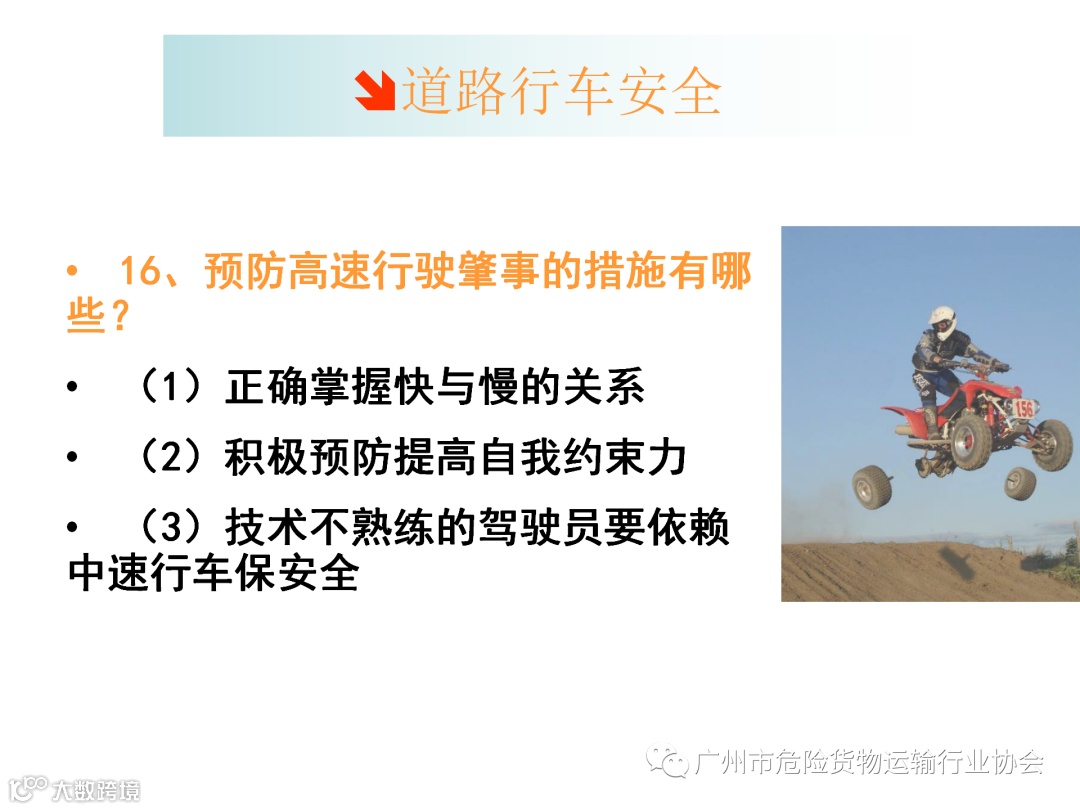 道路行车安全

• 16、预防高速行驶肇事的措施有哪些？

• （1）正确掌握快与慢的关系

• （2）积极预防提高自我约束力

• （3）技术不熟练的驾驶员要依赖中速行车保安全

156

广州市危险货物运输行业协会

大数跨境